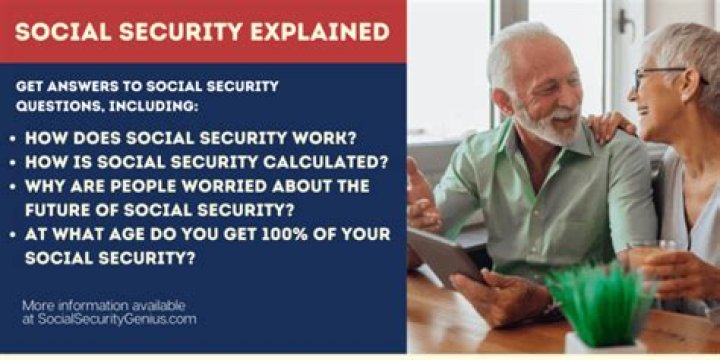 SOCIAL SECURITY EXPLAINED

GET ANSWERS TO SOCIAL SECURITY QUESTIONS, INCLUDING:

• HOW DOES SOCIAL SECURITY WORK?
• HOW IS SOCIAL SECURITY CALCULATED?
• WHY ARE PEOPLE WORRIED ABOUT THE FUTURE OF SOCIAL SECURITY?
• AT WHAT AGE DO YOU GET 100% OF YOUR SOCIAL SECURITY?

More information available at SocialSecurityGenius.com